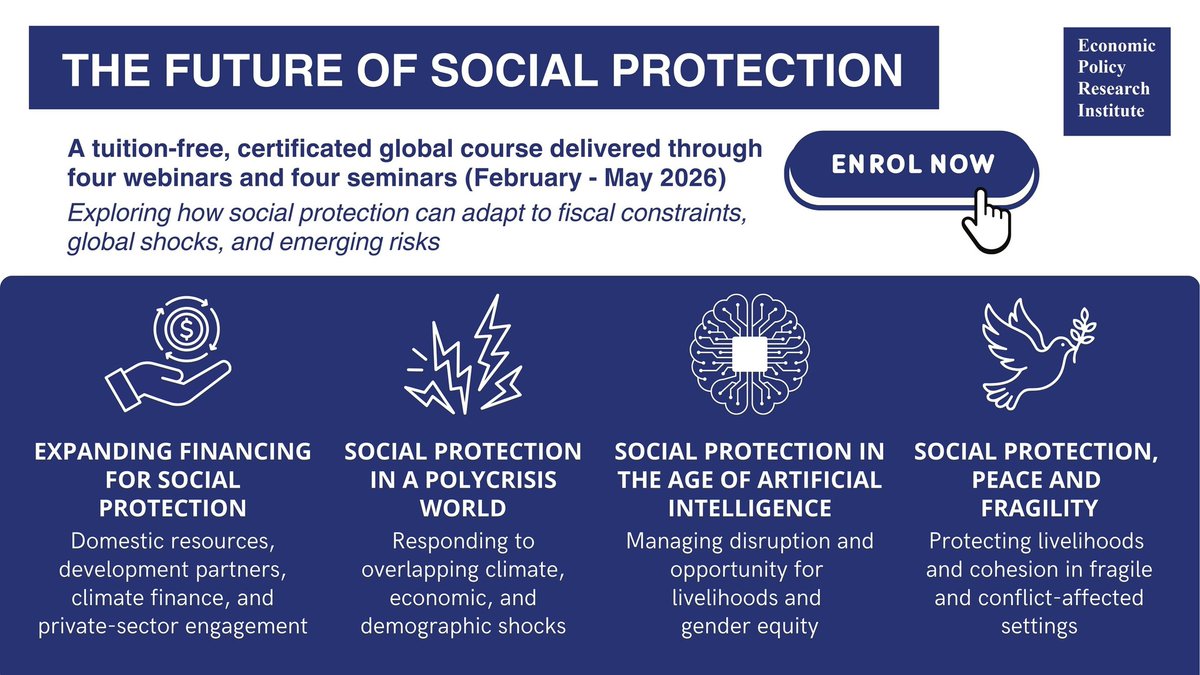 THE FUTURE OF SOCIAL PROTECTION

Economic Policy Research Institute

A tuition-free, certificated global course delivered through four webinars and four seminars (February - May 2026)

Exploring how social protection can adapt to fiscal constraints, global shocks, and emerging risks

ENROL NOW

EXPANDING FINANCING FOR SOCIAL PROTECTION
Domestic resources, development partners, climate finance, and private-sector engagement

SOCIAL PROTECTION IN A POLYCRISIS WORLD
Responding to overlapping climate, economic, and demographic shocks

SOCIAL PROTECTION IN THE AGE OF ARTIFICIAL INTELLIGENCE
Managing disruption and opportunity for livelihoods and gender equity

SOCIAL PROTECTION, PEACE AND FRAGILITY
Protecting livelihoods and cohesion in fragile and conflict-affected settings